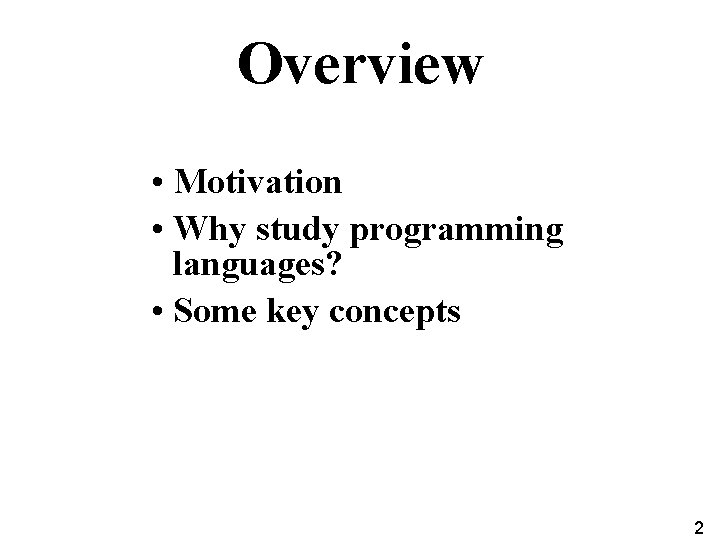 Overview

• Motivation
• Why study programming languages?
• Some key concepts

2